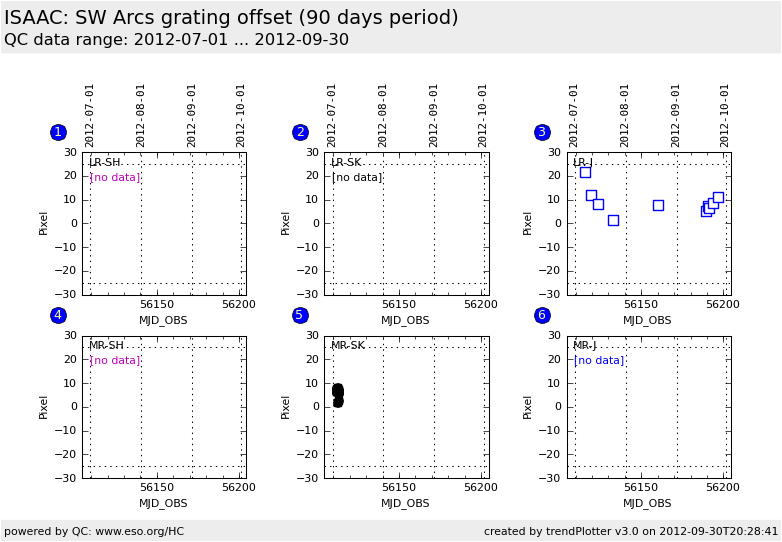 ISAAC: SW Arcs grating offset (90 days period)
QC data range: 2012-07-01 ... 2012-09-30

1
2012-07-01 2012-08-01 2012-09-01 2012-10-01
LR-SH
[no data]
Pixel
30 20 10 0 −10 −20 −30
56150 56200
MJD_OBS

2
2012-07-01 2012-08-01 2012-09-01 2012-10-01
LR-SK
[no data]
Pixel
30 20 10 0 −10 −20 −30
56150 56200
MJD_OBS

3
2012-07-01 2012-08-01 2012-09-01 2012-10-01
LR-J
Pixel
30 20 10 0 −10 −20 −30
56150 56200
MJD_OBS

4
MR-SH
[no data]
Pixel
30 20 10 0 −10 −20 −30
56150 56200
MJD_OBS

5
MR-SK
Pixel
30 20 10 0 −10 −20 −30
56150 56200
MJD_OBS

6
MR-J
[no data]
Pixel
30 20 10 0 −10 −20 −30
56150 56200
MJD_OBS

powered by QC: www.eso.org/HC
created by trendPlotter v3.0 on 2012-09-30T20:28:41